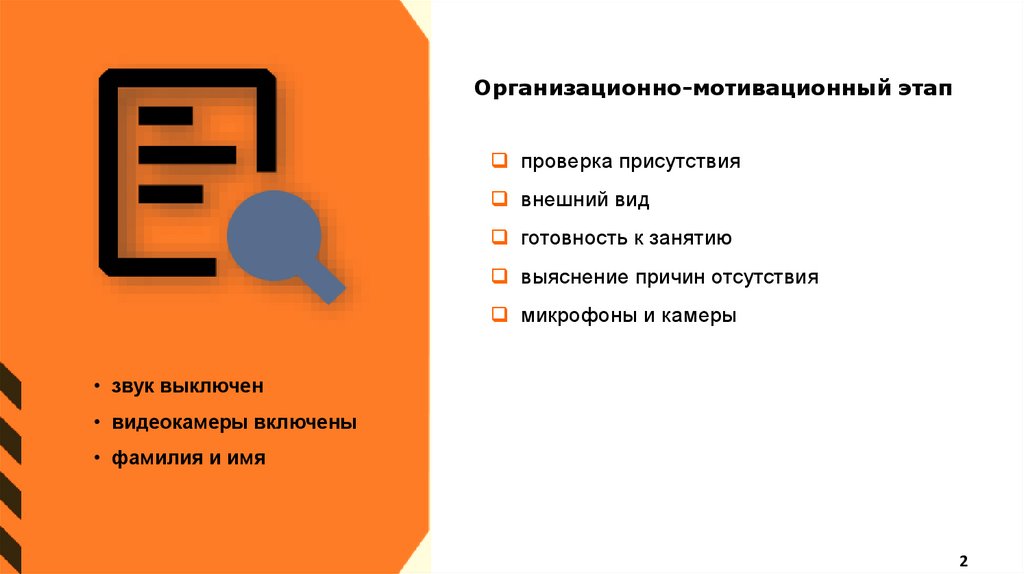 • звук выключен
• видеокамеры включены
• фамилия и имя

Организационно-мотивационный этап

❑ проверка присутствия
❑ внешний вид
❑ готовность к занятию
❑ выяснение причин отсутствия
❑ микрофоны и камеры

2